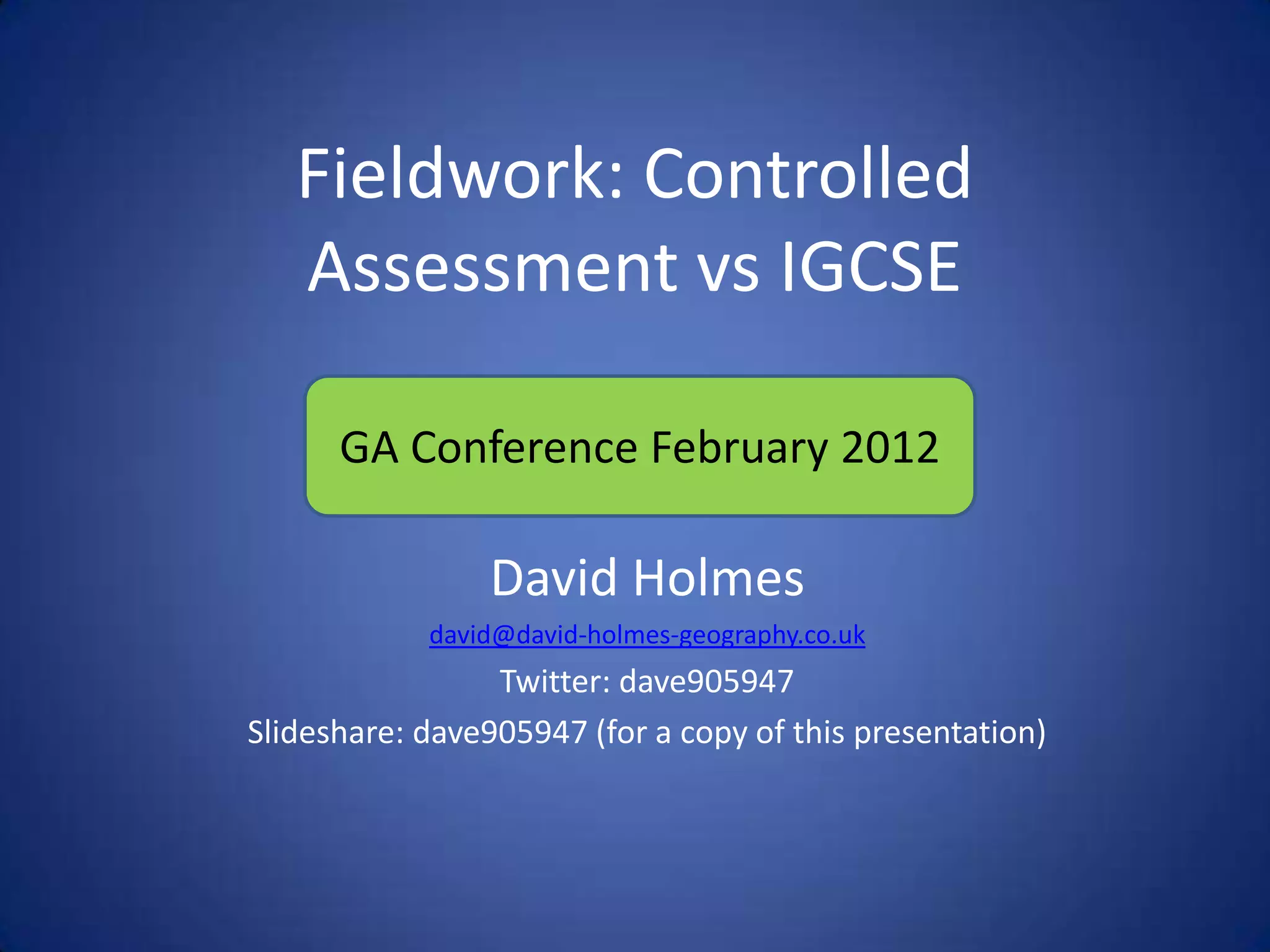 Fieldwork: Controlled Assessment vs IGCSE

GA Conference February 2012

David Holmes

david@david-holmes-geography.co.uk

Twitter: dave905947

Slideshare: dave905947 (for a copy of this presentation)